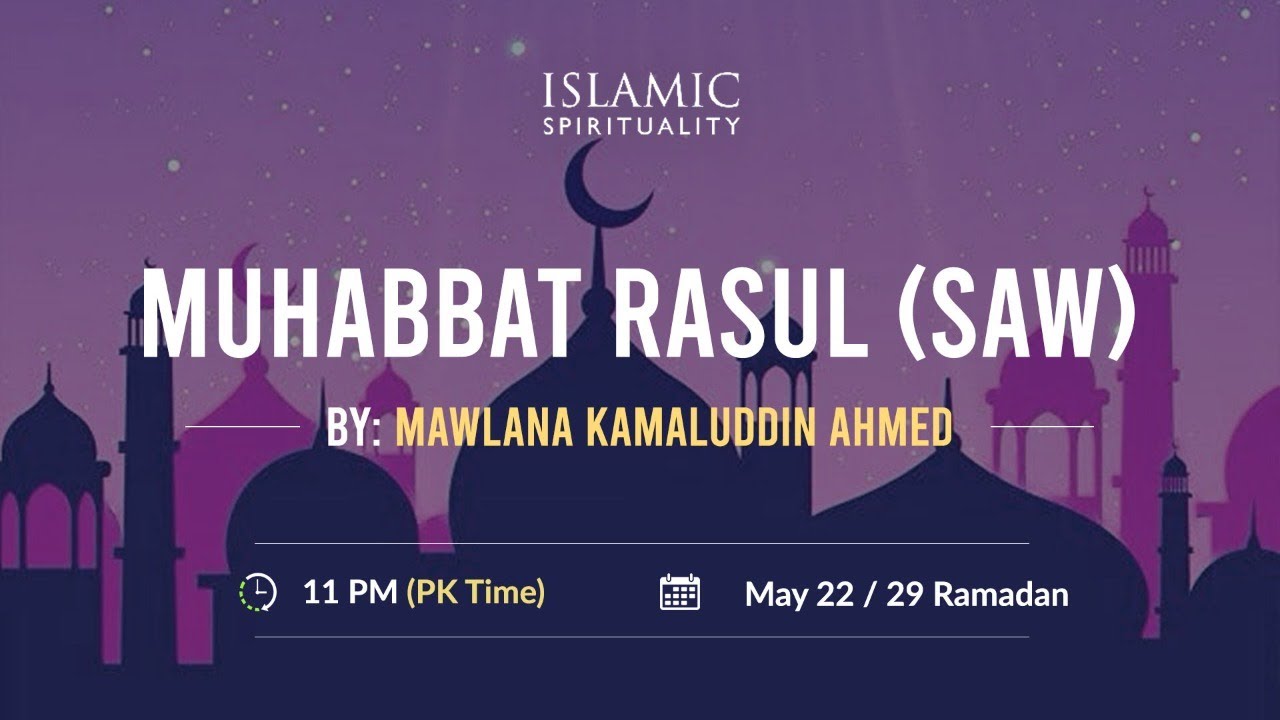 ISLAMIC
SPIRITUALITY

MUHABBAT RASUL (SAW)

BY: MAWLANA KAMALUDDIN AHMED

11 PM (PK Time)

May 22 / 29 Ramadan